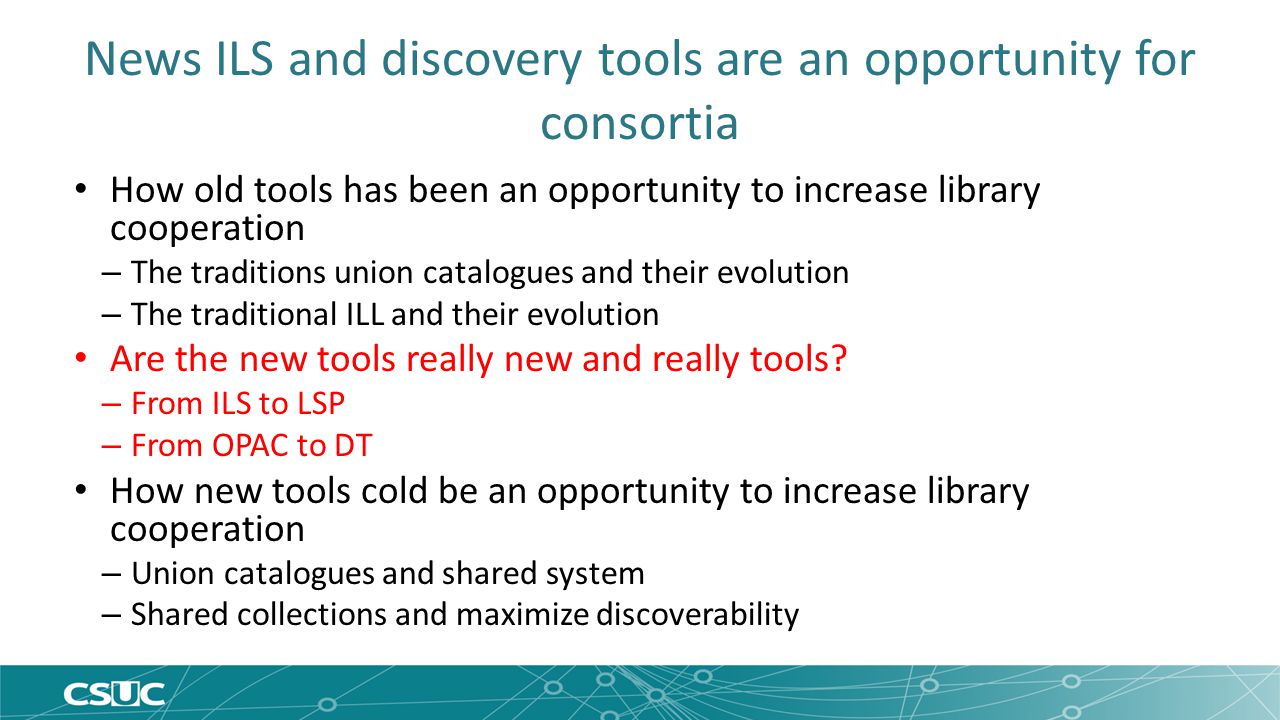 News ILS and discovery tools are an opportunity for consortia

• How old tools has been an opportunity to increase library cooperation
– The traditions union catalogues and their evolution
– The traditional ILL and their evolution
• Are the new tools really new and really tools?
– From ILS to LSP
– From OPAC to DT
• How new tools cold be an opportunity to increase library cooperation
– Union catalogues and shared system
– Shared collections and maximize discoverability

CSUC